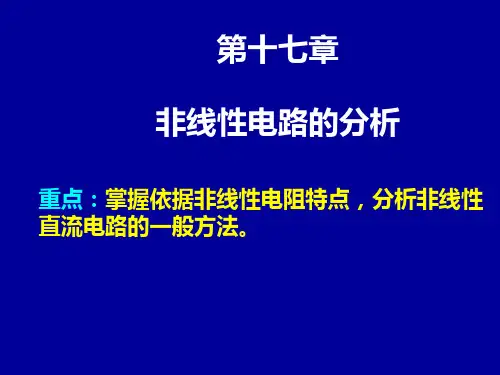 第十七章

非线性电路的分析

重点：掌握依据非线性电阻特点，分析非线性直流电路的一般方法。